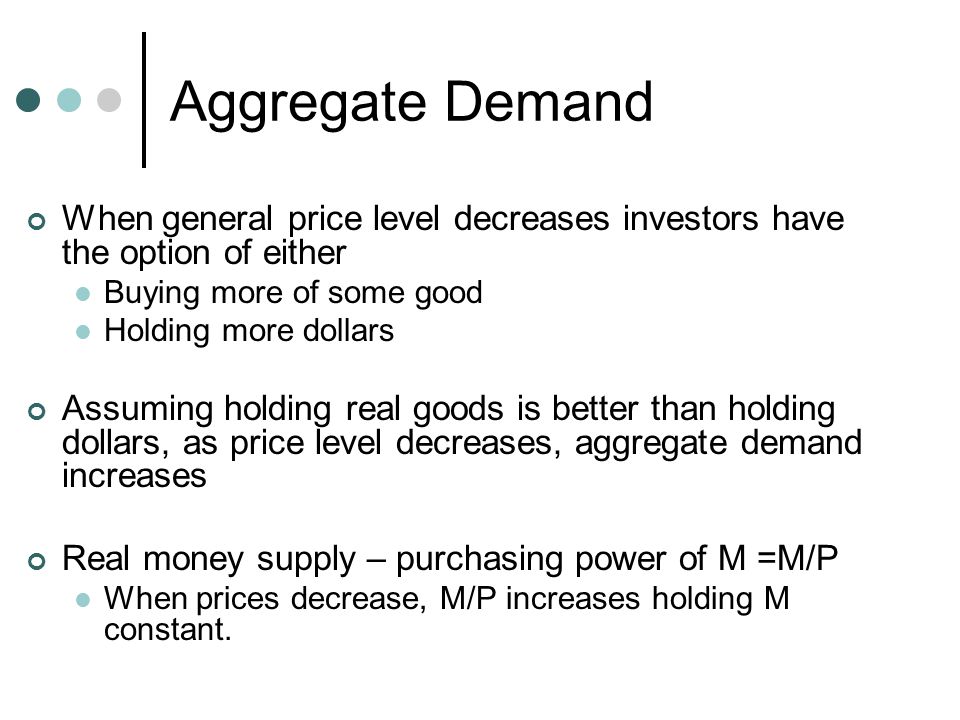 Aggregate Demand

When general price level decreases investors have the option of either

Buying more of some good

Holding more dollars

Assuming holding real goods is better than holding dollars, as price level decreases, aggregate demand increases

Real money supply – purchasing power of M =M/P

When prices decrease, M/P increases holding M constant.